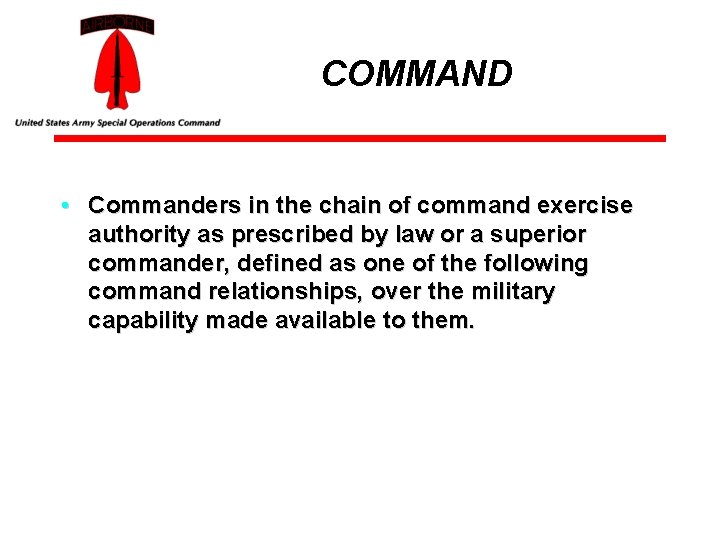 AIRBORNE

United States Army Special Operations Command

COMMAND

• Commanders in the chain of command exercise authority as prescribed by law or a superior commander, defined as one of the following command relationships, over the military capability made available to them.